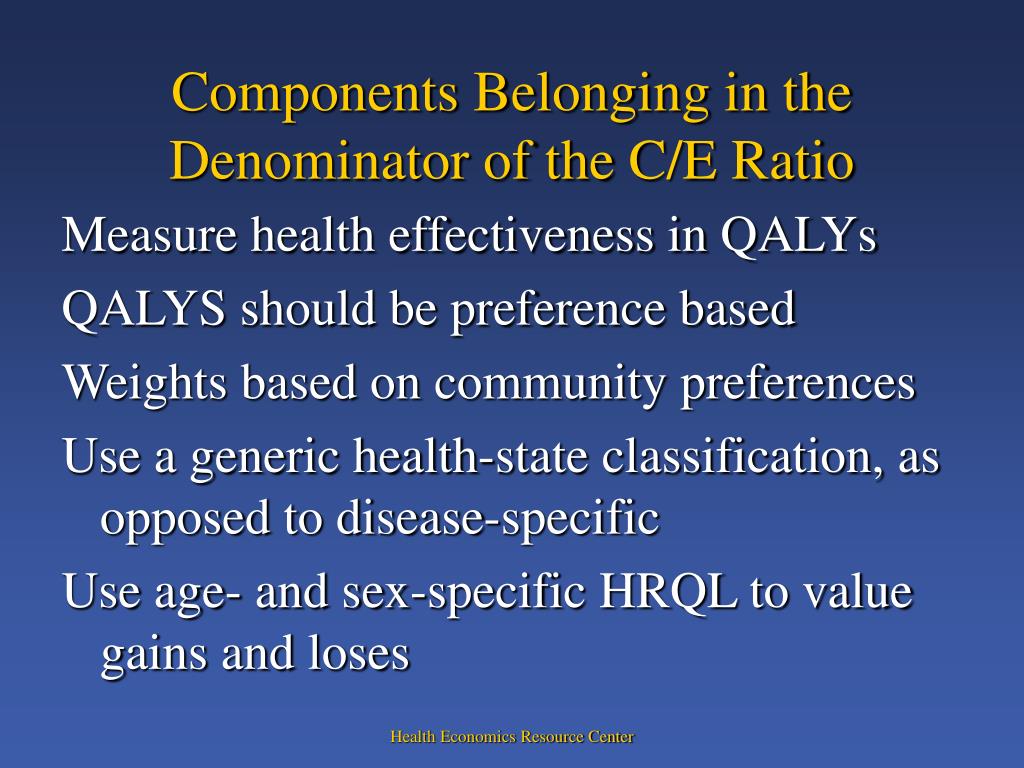 Components Belonging in the Denominator of the C/E Ratio

Measure health effectiveness in QALYs

QALYS should be preference based

Weights based on community preferences

Use a generic health-state classification, as opposed to disease-specific

Use age- and sex-specific HRQL to value gains and loses

Health Economics Resource Center